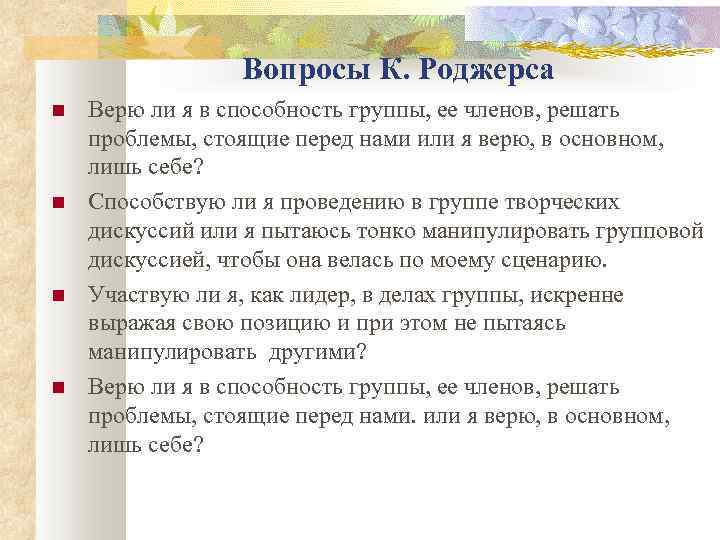 Вопросы К. Роджерса

Верю ли я в способность группы, ее членов, решать проблемы, стоящие перед нами или я верю, в основном, лишь себе?

Способствую ли я проведению в группе творческих дискуссий или я пытаюсь тонко манипулировать групповой дискуссией, чтобы она велась по моему сценарию.

Участвую ли я, как лидер, в делах группы, искренне выражая свою позицию и при этом не пытаясь манипулировать другими?

Верю ли я в способность группы, ее членов, решать проблемы, стоящие перед нами. или я верю, в основном, лишь себе?